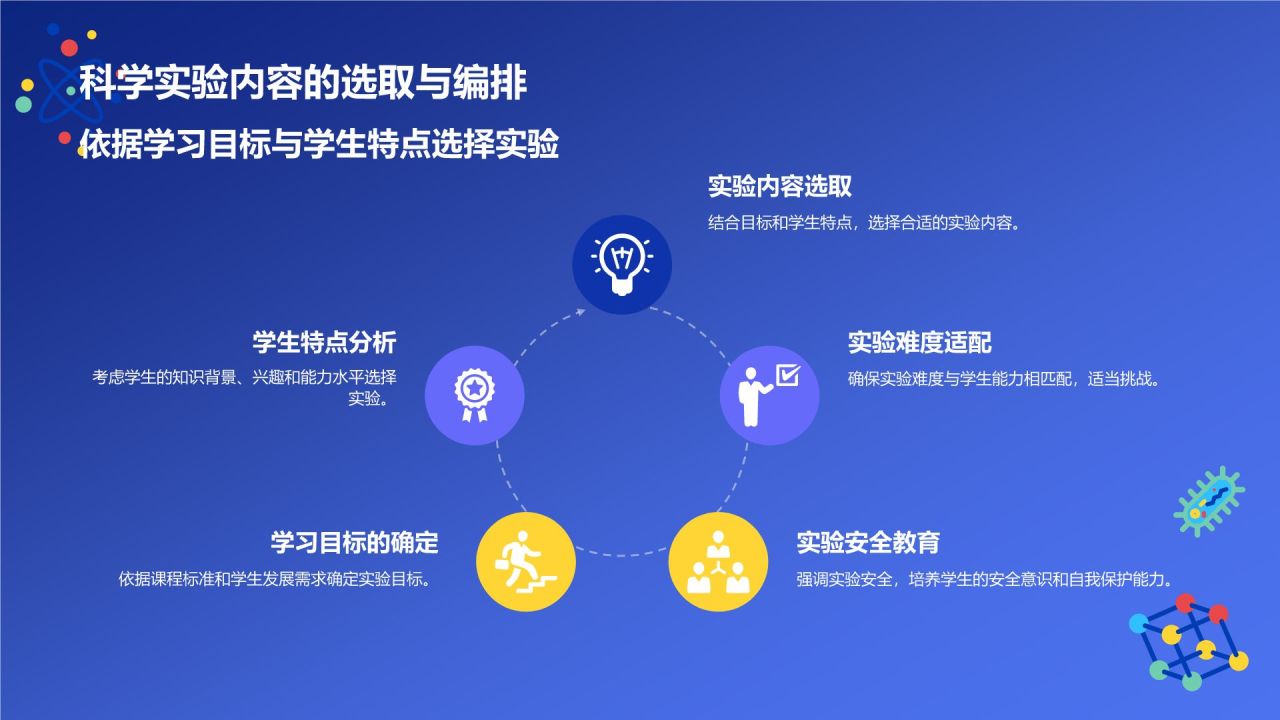 科学实验内容的选取与编排

依据学习目标与学生特点选择实验

实验内容选取

结合目标和学生特点，选择合适的实验内容。

学生特点分析

考虑学生的知识背景、兴趣和能力水平选择实验。

实验难度适配

确保实验难度与学生能力相匹配，适当挑战。

学习目标的确定

依据课程标准和学生发展需求确定实验目标。

实验安全教育

强调实验安全，培养学生的安全意识和自我保护能力。